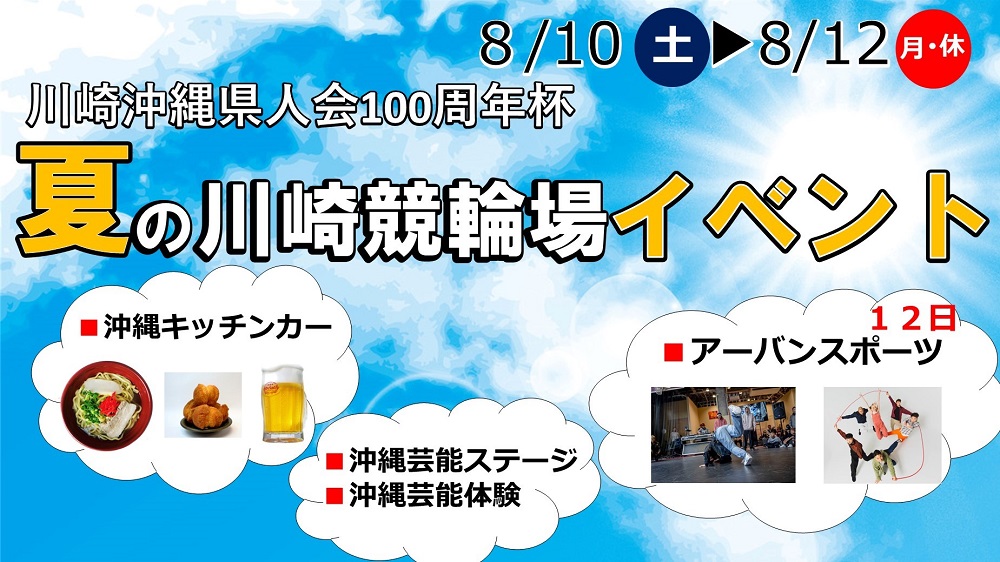 8/10 土 ▶ 8/12 月・休

川崎沖縄県人会100周年杯

夏の川崎競輪場イベント

■沖縄キッチンカー

■沖縄芸能ステージ
■沖縄芸能体験

１２日
■アーバンスポーツ